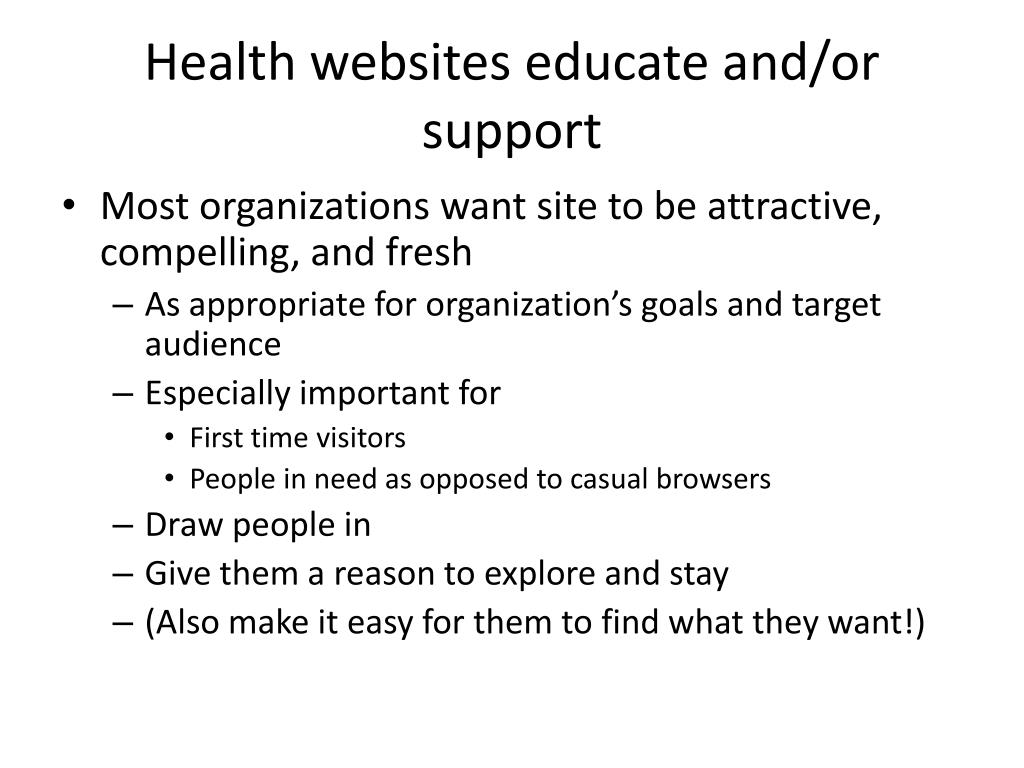 Health websites educate and/or support

• Most organizations want site to be attractive, compelling, and fresh
– As appropriate for organization’s goals and target audience
– Especially important for
• First time visitors
• People in need as opposed to casual browsers
– Draw people in
– Give them a reason to explore and stay
– (Also make it easy for them to find what they want!)